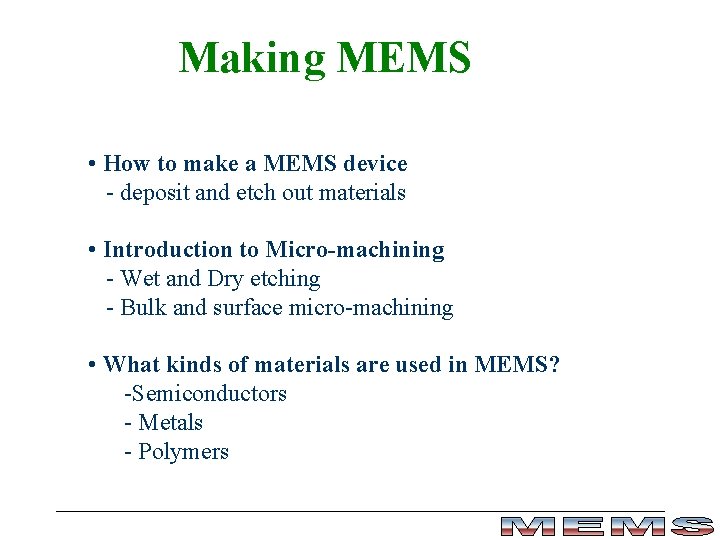 Making MEMS

• How to make a MEMS device
- deposit and etch out materials

• Introduction to Micro-machining
- Wet and Dry etching
- Bulk and surface micro-machining

• What kinds of materials are used in MEMS?
-Semiconductors
- Metals
- Polymers

MEMS